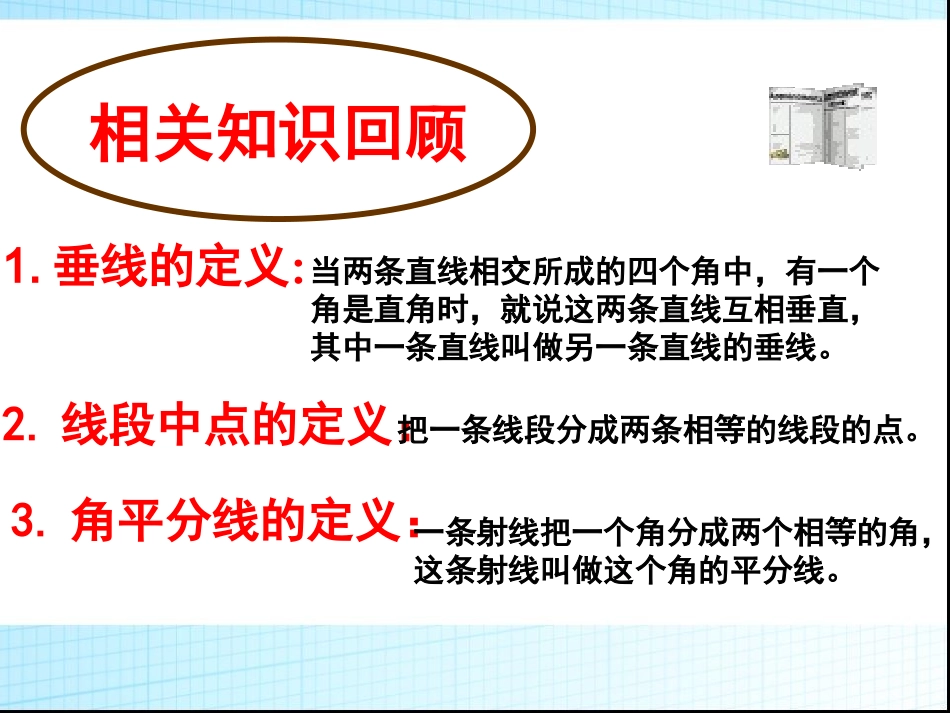 相关知识回顾

1. 垂线的定义：当两条直线相交所成的四个角中，有一个角是直角时，就说这两条直线互相垂直，其中一条直线叫做另一条直线的垂线。

2. 线段中点的定义：把一条线段分成两条相等的线段的点。

3. 角平分线的定义：一条射线把一个角分成两个相等的角，这条射线叫做这个角的平分线。